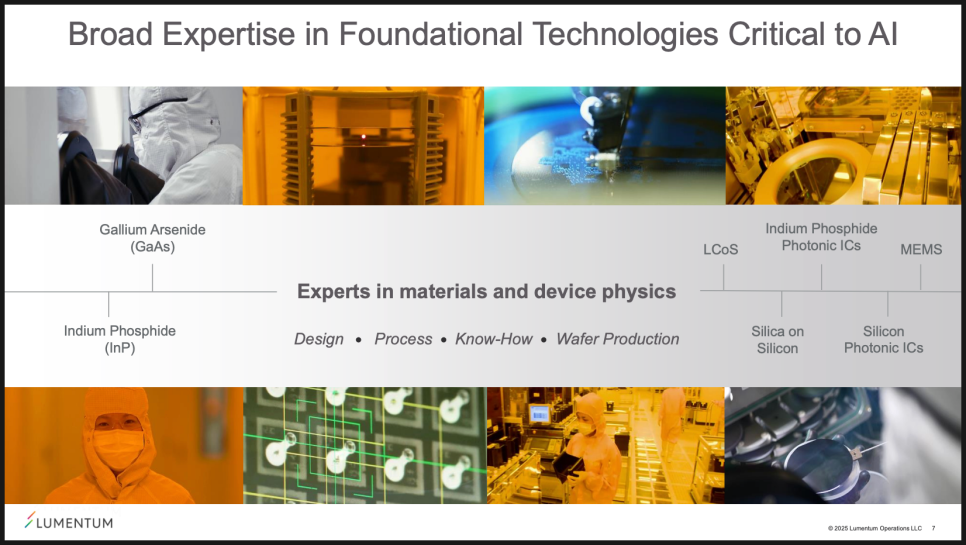 Broad Expertise in Foundational Technologies Critical to AI

Gallium Arsenide (GaAs)

Indium Phosphide (InP)

Experts in materials and device physics

Design • Process • Know-How • Wafer Production

LCoS

Indium Phosphide Photonic ICs

MEMS

Silica on Silicon

Silicon Photonic ICs

LUMENTUM

© 2025 Lumentum Operations LLC 7